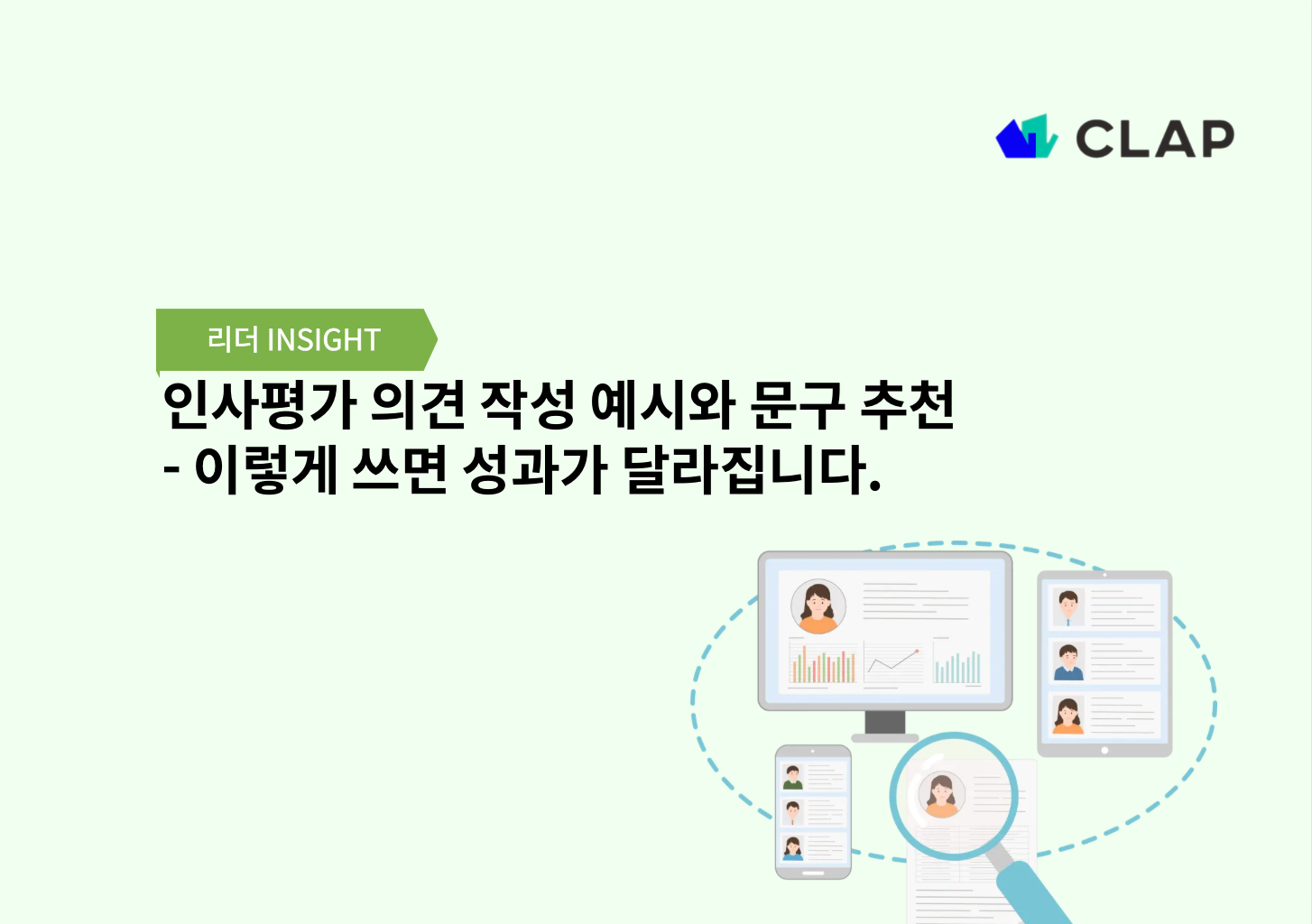 CLAP

리더 INSIGHT

인사평가 의견 작성 예시와 문구 추천
- 이렇게 쓰면 성과가 달라집니다.